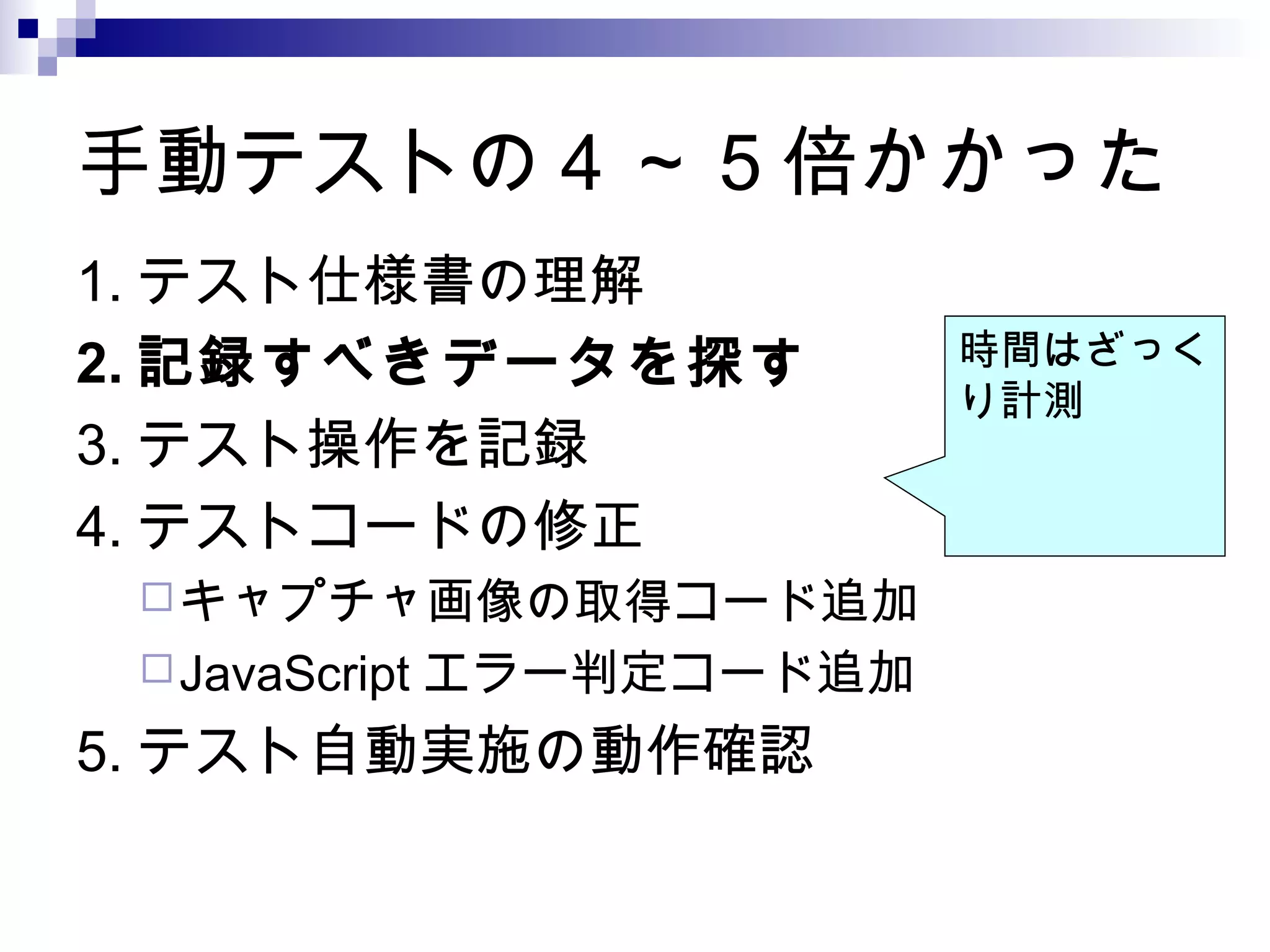 手動テストの４～５倍かかった

1. テスト仕様書の理解
2. 記録すべきデータを探す
3. テスト操作を記録
4. テストコードの修正
□キャプチャ画像の取得コード追加
□JavaScript エラー判定コード追加
5. テスト自動実施の動作確認

時間はざっくり計測